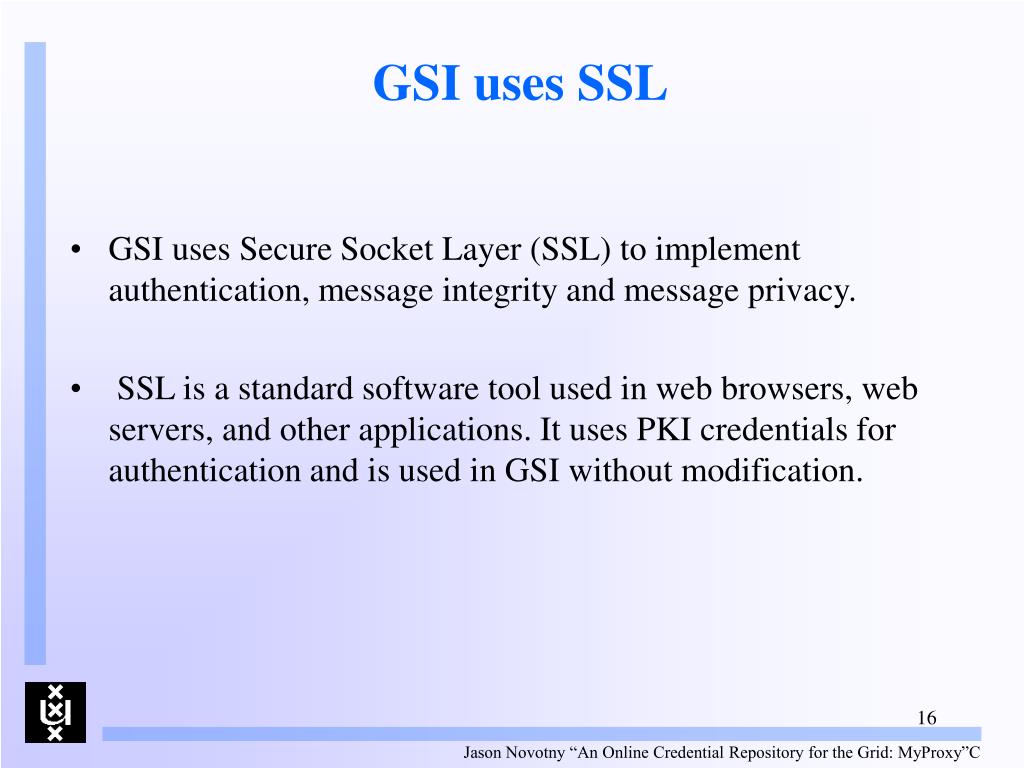 GSI uses SSL

• GSI uses Secure Socket Layer (SSL) to implement authentication, message integrity and message privacy.

• SSL is a standard software tool used in web browsers, web servers, and other applications. It uses PKI credentials for authentication and is used in GSI without modification.

16

Jason Novotny “An Online Credential Repository for the Grid: MyProxy”C